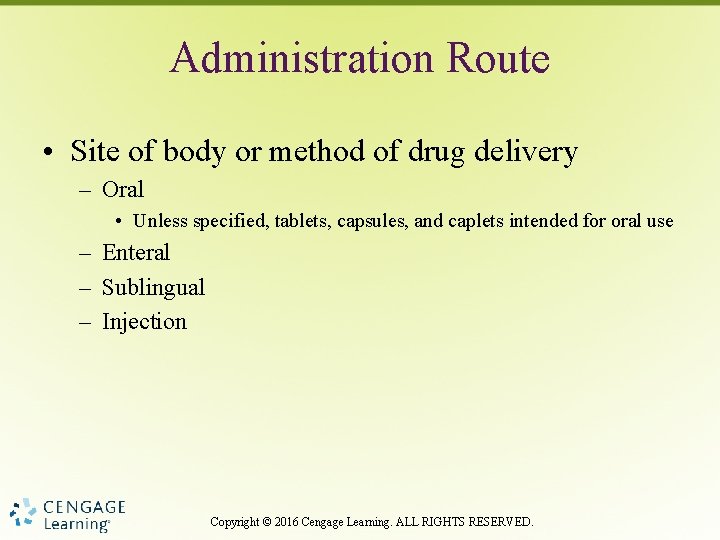 Administration Route

• Site of body or method of drug delivery

– Oral

• Unless specified, tablets, capsules, and caplets intended for oral use

– Enteral

– Sublingual

– Injection

CENGAGE Learning®

Copyright © 2016 Cengage Learning. ALL RIGHTS RESERVED.